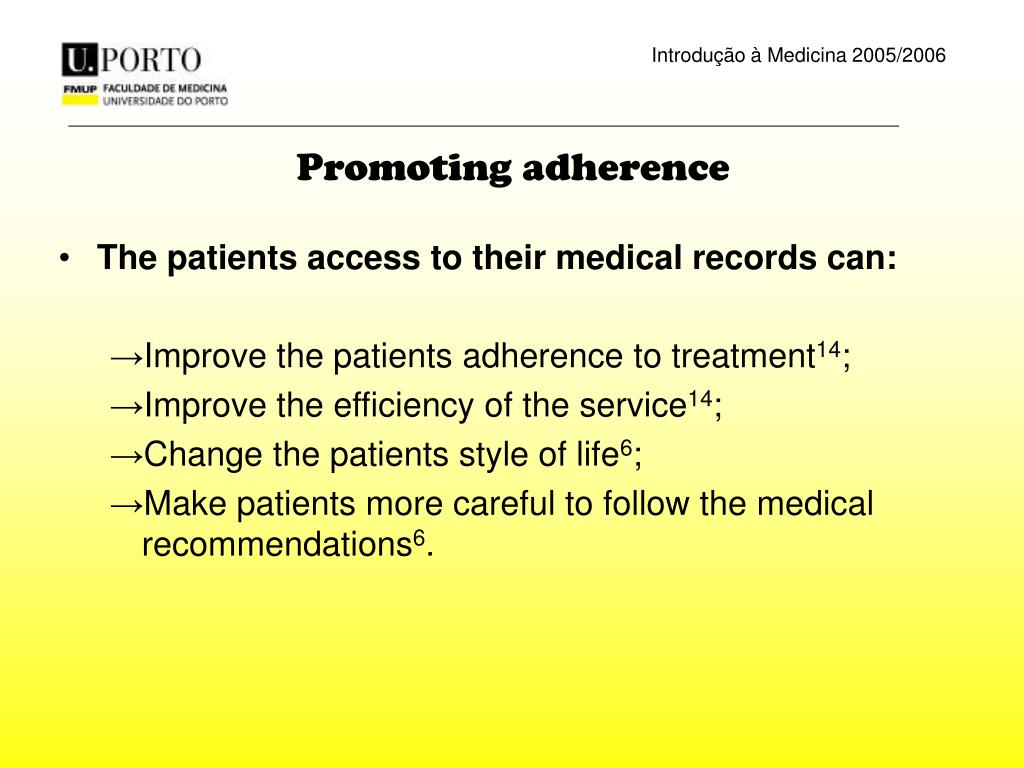 U.PORTO
FMUP FACULDADE DE MEDICINA UNIVERSIDADE DO PORTO

Introdução à Medicina 2005/2006

Promoting adherence

• The patients access to their medical records can:

→Improve the patients adherence to treatment$^{14}$;
→Improve the efficiency of the service$^{14}$;
→Change the patients style of life$^{6}$;
→Make patients more careful to follow the medical recommendations$^{6}$.